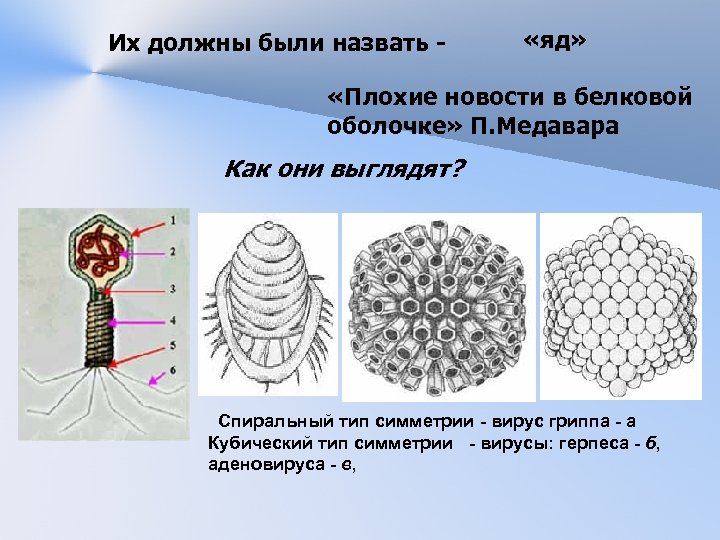 Их должны были назвать - «яд»

«Плохие новости в белковой оболочке» П.Медавара

Как они выглядят?

1
2
3
4
5
6

Спиральный тип симметрии - вирус гриппа - а
Кубический тип симметрии - вирусы: герпеса - б, аденовируса - в,